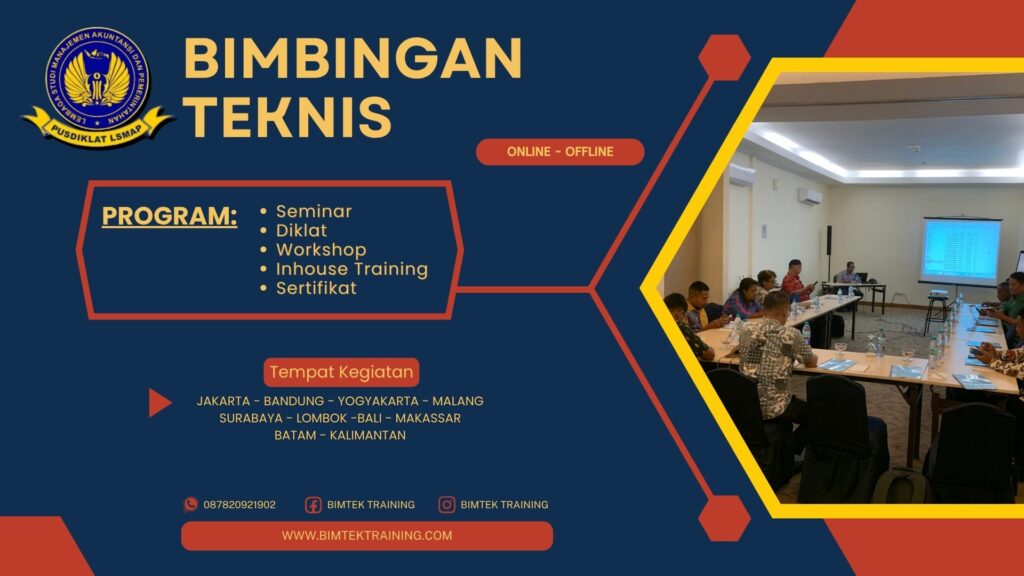 LEMBAGA STUDI MANAJEMEN AKUNTANSI DAN PEMERINTAHAN
PUSDIKLAT LSMAP

BIMBINGAN TEKNIS

ONLINE - OFFLINE

PROGRAM:
• Seminar
• Diklat
• Workshop
• Inhouse Training
• Sertifikat

Tempat Kegiatan

JAKARTA - BANDUNG - YOGYAKARTA - MALANG
SURABAYA - LOMBOK -BALI - MAKASSAR
BATAM - KALIMANTAN

087820921902 BIMTEK TRAINING BIMTEK TRAINING

WWW.BIMTEKTRAINING.COM